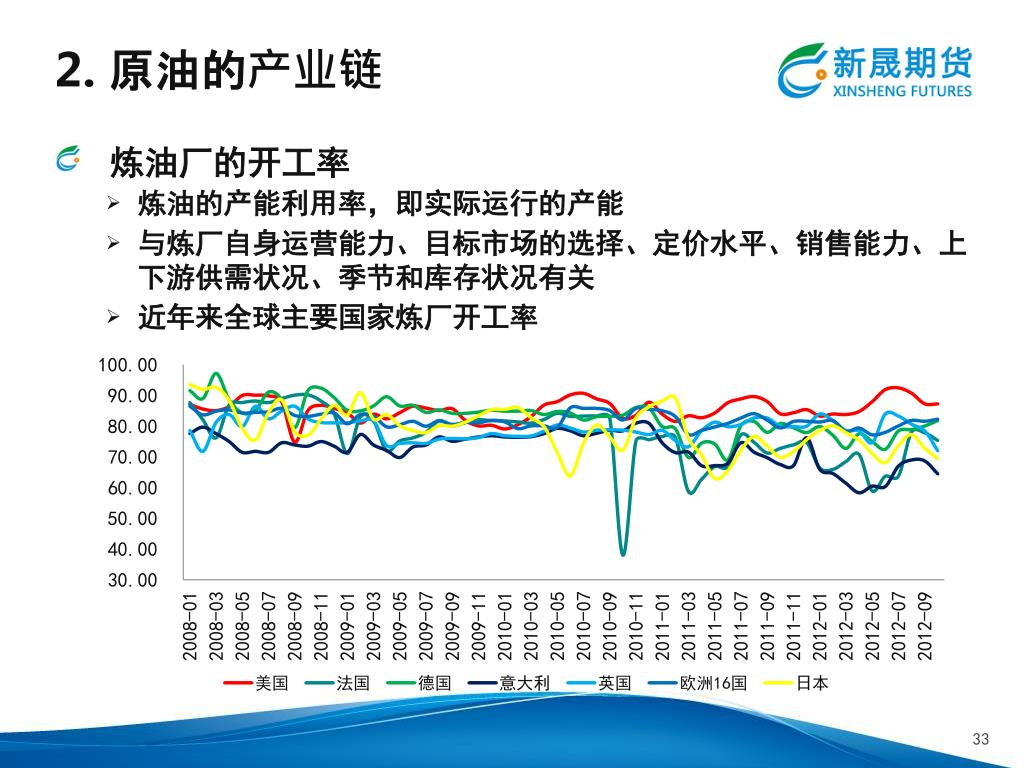 2. 原油的产业链

新晟期货
XINSHENG FUTURES

炼油厂的开工率

➢ 炼油的产能利用率，即实际运行的产能

➢ 与炼厂自身运营能力、目标市场的选择、定价水平、销售能力、上下游供需状况、季节和库存状况有关

➢ 近年来全球主要国家炼厂开工率

100.00
90.00
80.00
70.00
60.00
50.00
40.00
30.00

2008-01 2008-03 2008-05 2008-07 2008-09 2008-11 2009-01 2009-03 2009-05 2009-07 2009-09 2009-11 2010-01 2010-03 2010-05 2010-07 2010-09 2010-11 2011-01 2011-03 2011-05 2011-07 2011-09 2011-11 2012-01 2012-03 2012-05 2012-07 2012-09

美国 法国 德国 意大利 英国 欧洲16国 日本

33